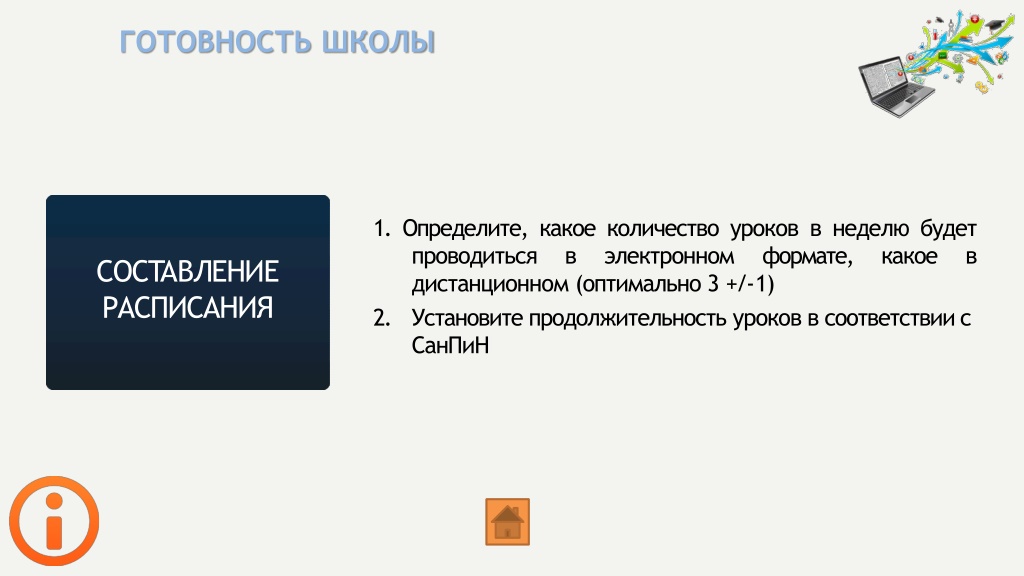 ГОТОВНОСТЬ ШКОЛЫ

СОСТАВЛЕНИЕ РАСПИСАНИЯ

1. Определите, какое количество уроков в неделю будет проводиться в электронном формате, какое в дистанционном (оптимально 3 +/-1)

2. Установите продолжительность уроков в соответствии с СанПиН